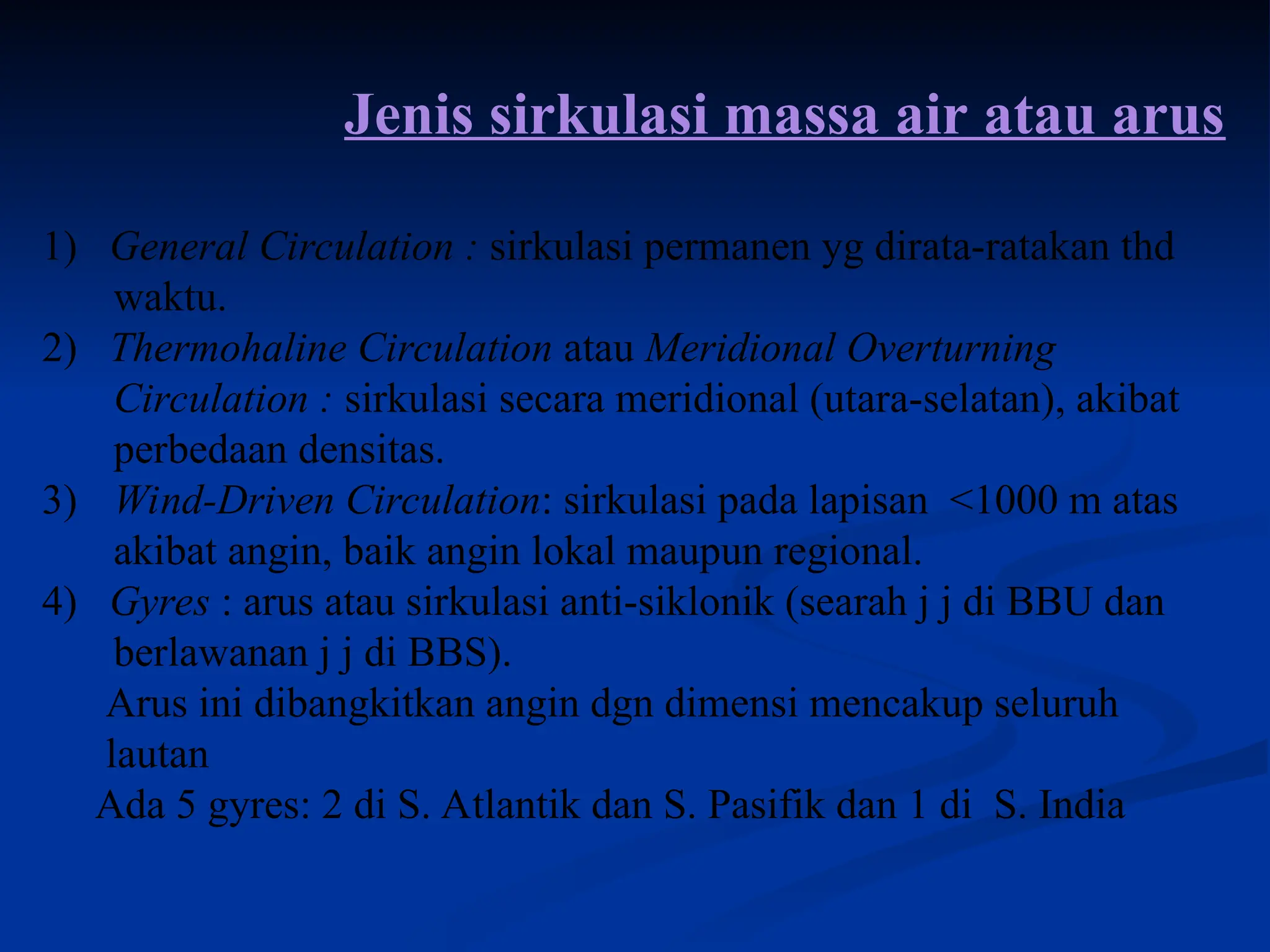 Jenis sirkulasi massa air atau arus

1) General Circulation : sirkulasi permanen yg dirata-ratakan thd waktu.
2) Thermohaline Circulation atau Meridional Overturning Circulation : sirkulasi secara meridional (utara-selatan), akibat perbedaan densitas.
3) Wind-Driven Circulation: sirkulasi pada lapisan <1000 m atas akibat angin, baik angin lokal maupun regional.
4) Gyres : arus atau sirkulasi anti-siklonik (searah j j di BBU dan berlawanan j j di BBS).

Arus ini dibangkitkan angin dgn dimensi mencakup seluruh lautan

Ada 5 gyres: 2 di S. Atlantik dan S. Pasifik dan 1 di S. India